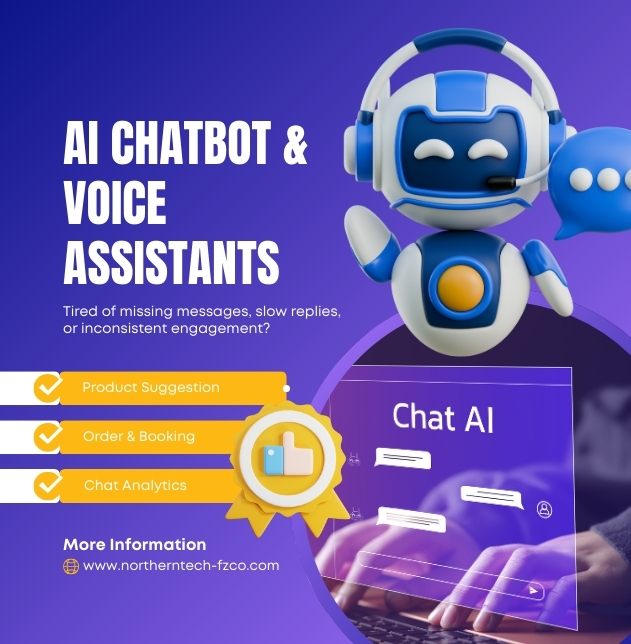 AI CHATBOT & VOICE ASSISTANTS

Tired of missing messages, slow replies, or inconsistent engagement?

Product Suggestion

Order & Booking

Chat Analytics

Chat AI

More Information

www.northerntech-fzco.com